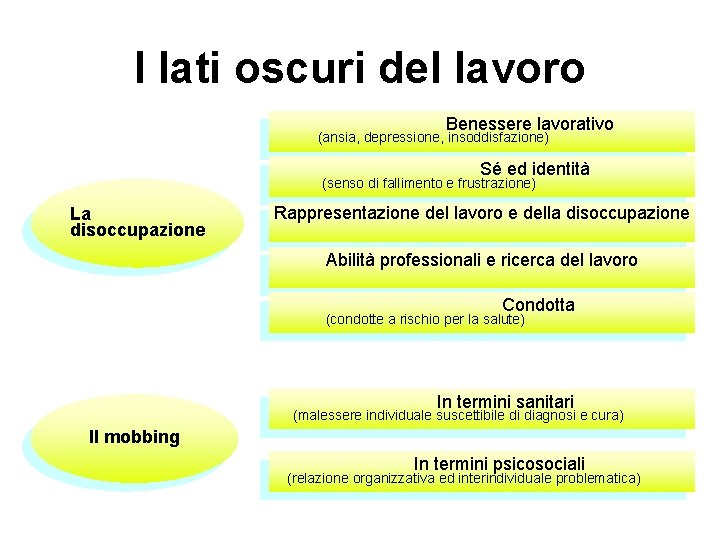 I lati oscuri del lavoro

La disoccupazione

Benessere lavorativo
(ansia, depressione, insoddisfazione)

Sé ed identità
(senso di fallimento e frustrazione)

Rappresentazione del lavoro e della disoccupazione

Abilità professionali e ricerca del lavoro

Condotta
(condotte a rischio per la salute)

Il mobbing

In termini sanitari
(malessere individuale suscettibile di diagnosi e cura)

In termini psicosociali
(relazione organizzativa ed interindividuale problematica)